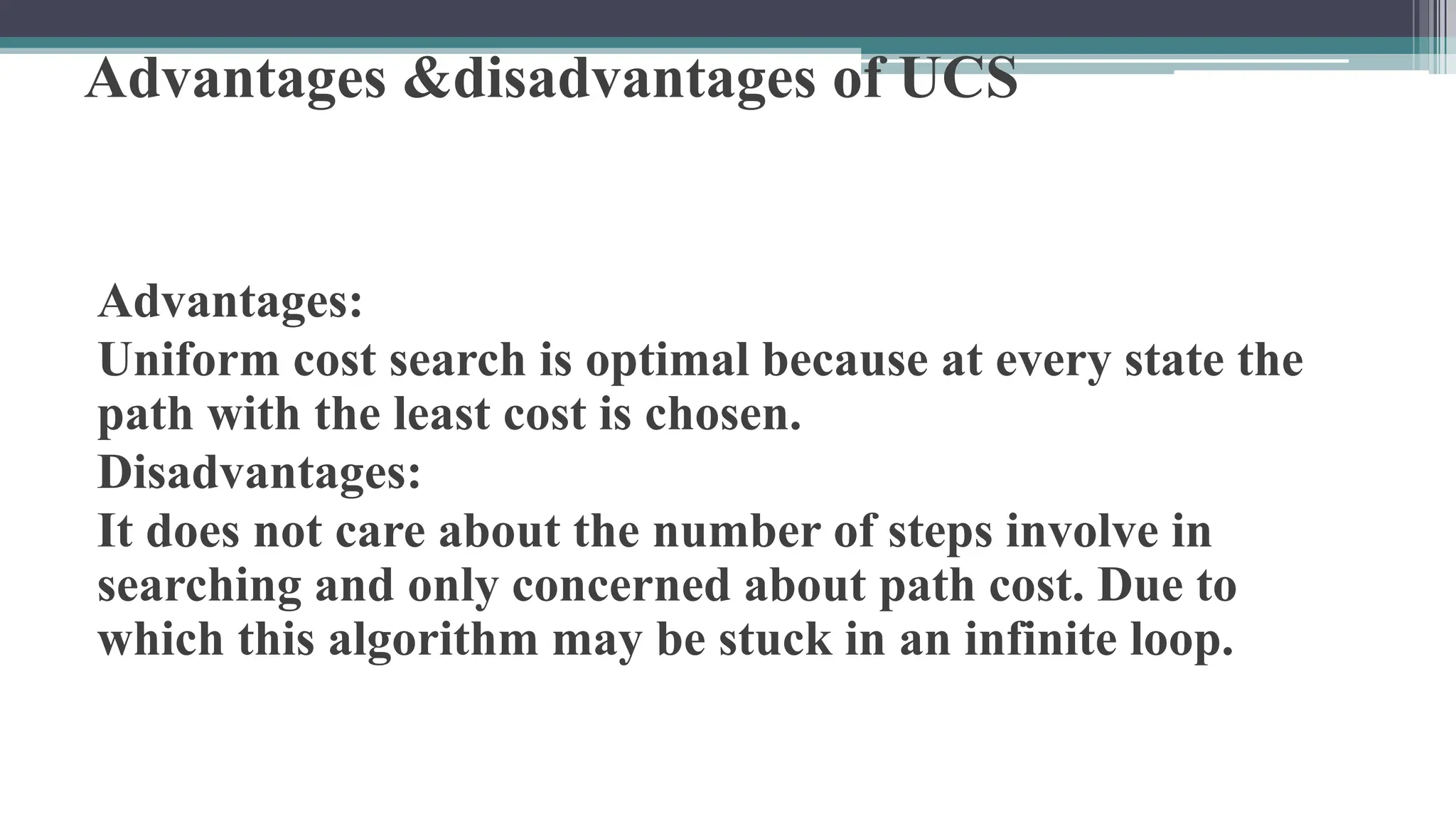 Advantages &disadvantages of UCS

Advantages:
Uniform cost search is optimal because at every state the path with the least cost is chosen.
Disadvantages:
It does not care about the number of steps involve in searching and only concerned about path cost. Due to which this algorithm may be stuck in an infinite loop.